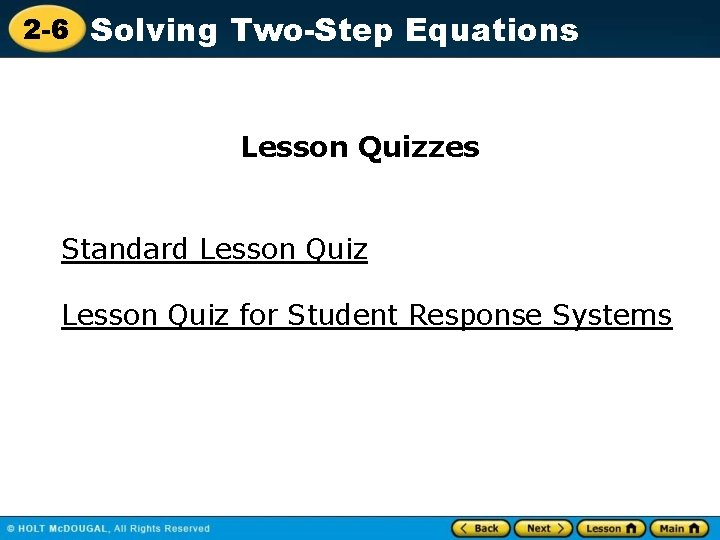 2-6 Solving Two-Step Equations

Lesson Quizzes

Standard Lesson Quiz

Lesson Quiz for Student Response Systems

© HOLT McDOUGAL, All Rights Reserved

Back Next Lesson Main